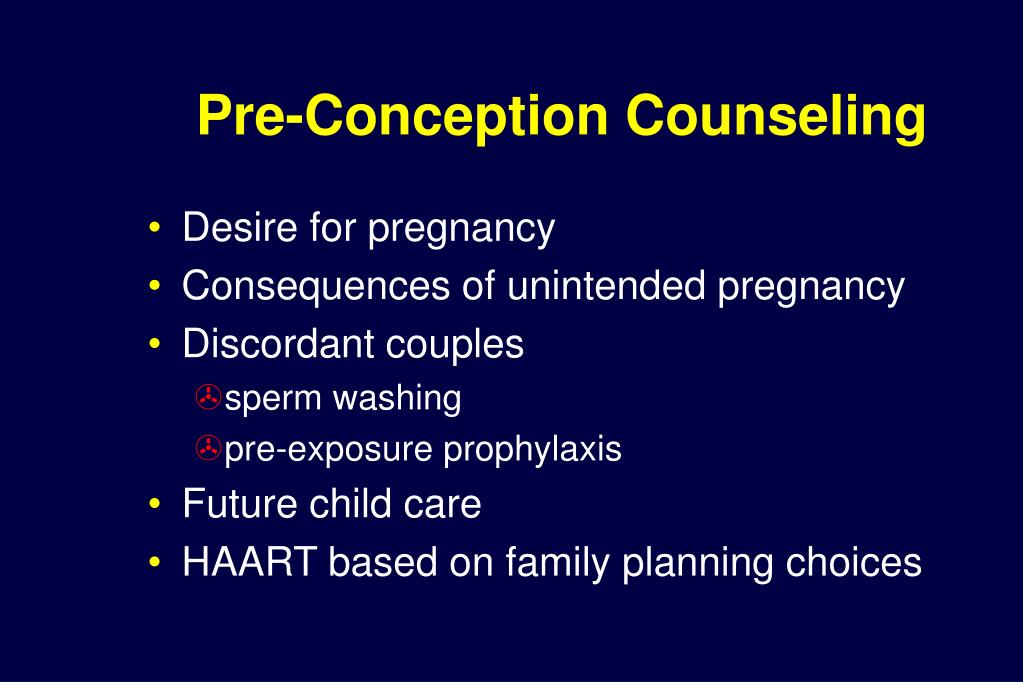 Pre-Conception Counseling

• Desire for pregnancy
• Consequences of unintended pregnancy
• Discordant couples
  sperm washing
  pre-exposure prophylaxis
• Future child care
• HAART based on family planning choices